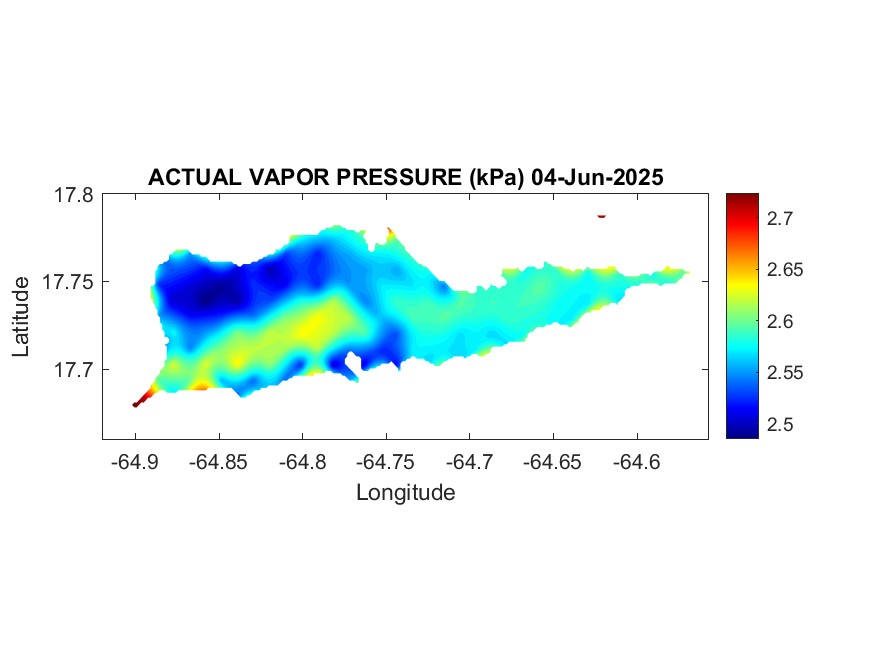 ACTUAL VAPOR PRESSURE (kPa) 04-Jun-2025

17.8
17.75
17.7

Latitude

-64.9 -64.85 -64.8 -64.75 -64.7 -64.65 -64.6

Longitude

2.7
2.65
2.6
2.55
2.5